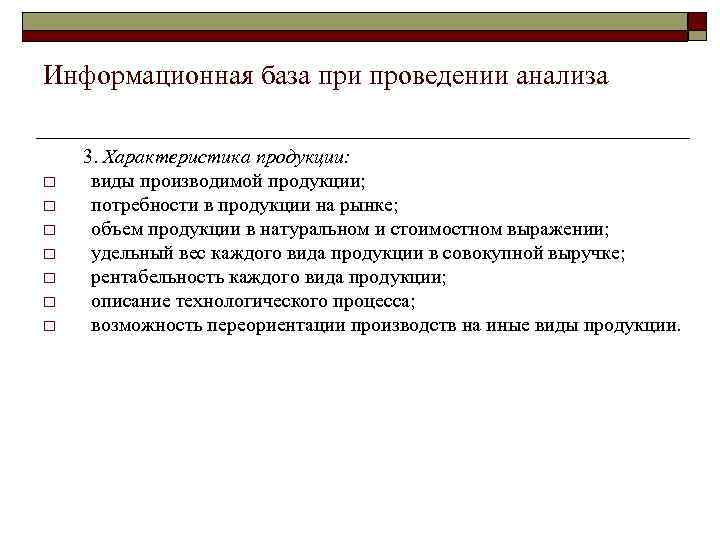 Информационная база при проведении анализа

3. Характеристика продукции:

□ виды производимой продукции;
□ потребности в продукции на рынке;
□ объем продукции в натуральном и стоимостном выражении;
□ удельный вес каждого вида продукции в совокупной выручке;
□ рентабельность каждого вида продукции;
□ описание технологического процесса;
□ возможность переориентации производств на иные виды продукции.